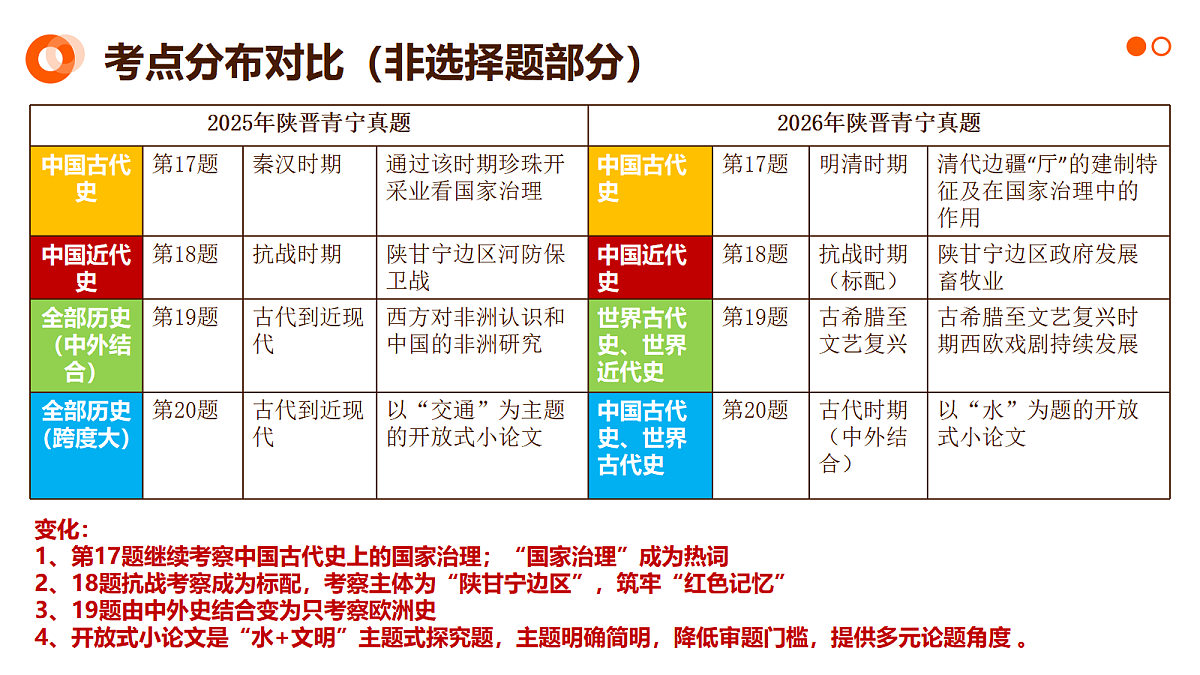 考点分布对比（非选择题部分）

| 2025年陕晋青宁真题 | | | | 2026年陕晋青宁真题 | | | |
|---|---|---|---|---|---|---|---|
| 中国古代史 | 第17题 | 秦汉时期 | 通过该时期珍珠开采业看国家治理 | 中国古代史 | 第17题 | 明清时期 | 清代边疆“厅”的建制特征及在国家治理中的作用 |
| 中国近代史 | 第18题 | 抗战时期 | 陕甘宁边区河防保卫战 | 中国近代史 | 第18题 | 抗战时期（标配） | 陕甘宁边区政府发展畜牧业 |
| 全部历史（中外结合） | 第19题 | 古代到近现代 | 西方对非洲认识和中国的非洲研究 | 世界古代史、世界近代史 | 第19题 | 古希腊至文艺复兴 | 古希腊至文艺复兴时期西欧戏剧持续发展 |
| 全部历史（跨度大） | 第20题 | 古代到近现代 | 以“交通”为主题的开放式小论文 | 中国古代史、世界古代史 | 第20题 | 古代时期（中外结合） | 以“水”为题的开放式小论文 |

变化：
1、第17题继续考察中国古代史上的国家治理；“国家治理”成为热词
2、18题抗战考察成为标配，考察主体为“陕甘宁边区”，筑牢“红色记忆”
3、19题由中外史结合变为只考察欧洲史
4、开放式小论文是“水+文明”主题式探究题，主题明确简明，降低审题门槛，提供多元论题角度 。